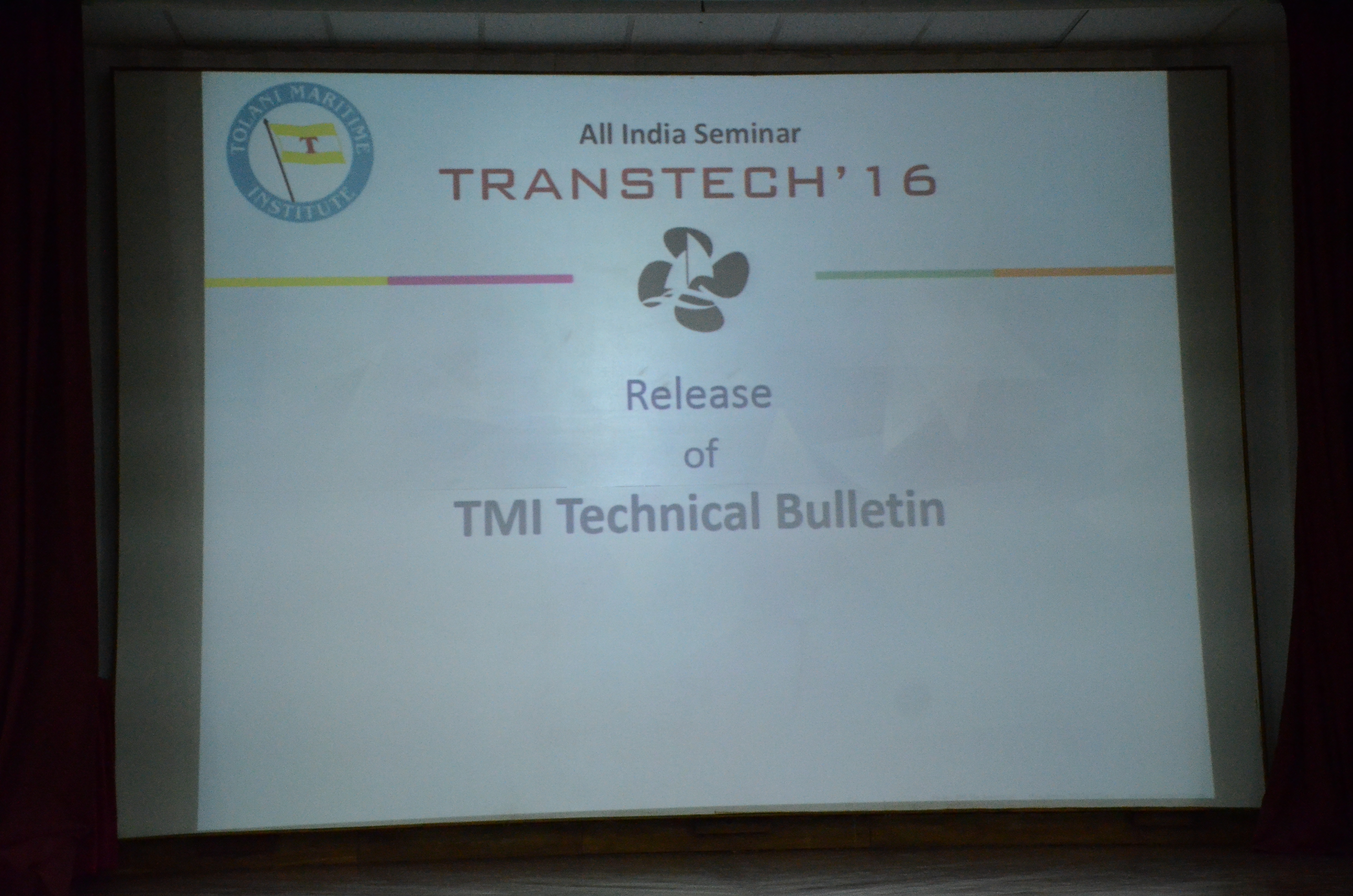 TOLANI MARITIME INSTITUTE

T

All India Seminar

TRANSTECH'16

Release

of

TMI Technical Bulletin